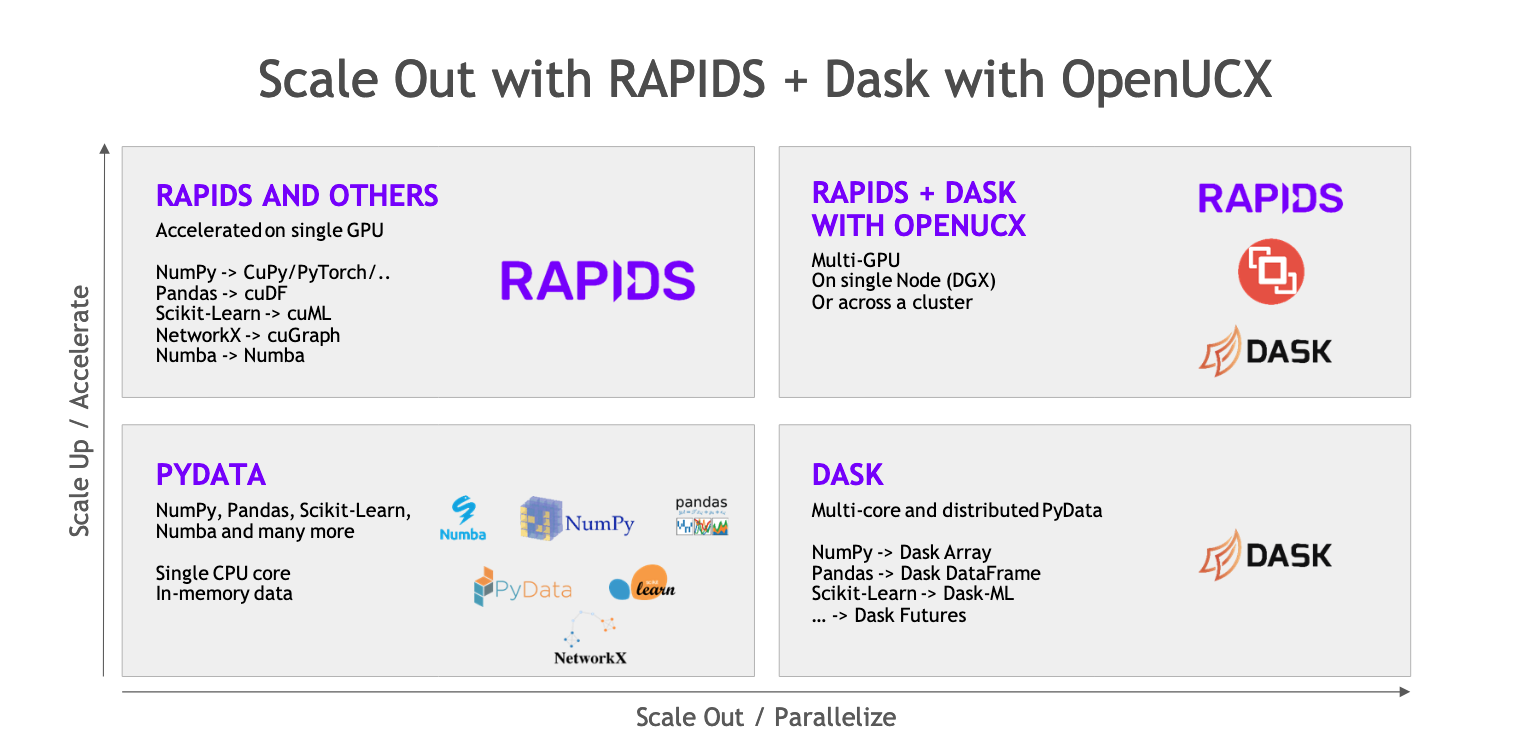 Scale Out with RAPIDS + Dask with OpenUCX

Scale Up / Accelerate

RAPIDS AND OTHERS

Accelerated on single GPU

NumPy -> CuPy/PyTorch/..
Pandas -> cuDF
Scikit-Learn -> cuML
NetworkX -> cuGraph
Numba -> Numba

RAPIDS

RAPIDS + DASK WITH OPENUCX

Multi-GPU
On single Node (DGX)
Or across a cluster

RAPIDS

DASK

PYDATA

NumPy, Pandas, Scikit-Learn, Numba and many more

Single CPU core
In-memory data

Numba
NumPy
pandas
PyData
learn
NetworkX

DASK

Multi-core and distributed PyData

NumPy -> Dask Array
Pandas -> Dask DataFrame
Scikit-Learn -> Dask-ML
… -> Dask Futures

DASK

Scale Out / Parallelize